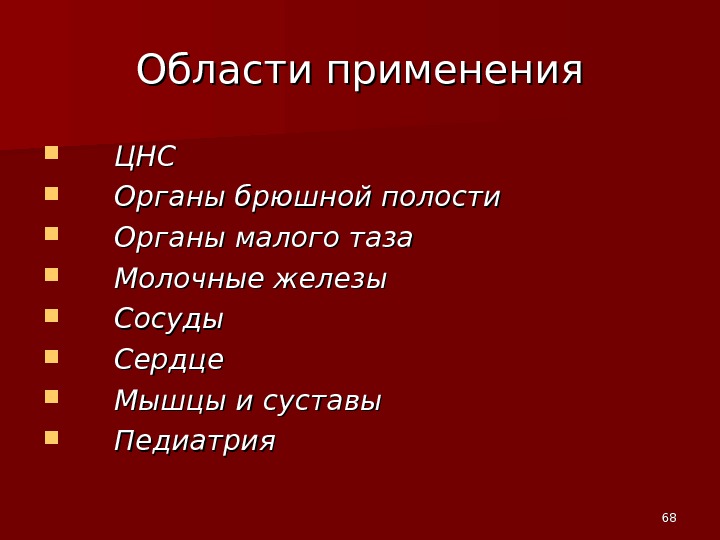 Области применения

- ЦНС
- Органы брюшной полости
- Органы малого таза
- Молочные железы
- Сосуды
- Сердце
- Мышцы и суставы
- Педиатрия

68